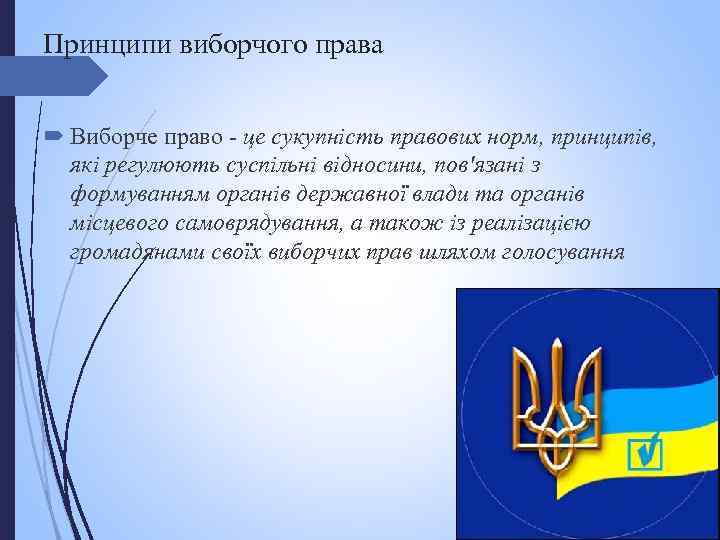 Принципи виборчого права

Виборче право - це сукупність правових норм, принципів, які регулюють суспільні відносини, пов'язані з формуванням органів державної влади та органів місцевого самоврядування, а також із реалізацією громадянами своїх виборчих прав шляхом голосування